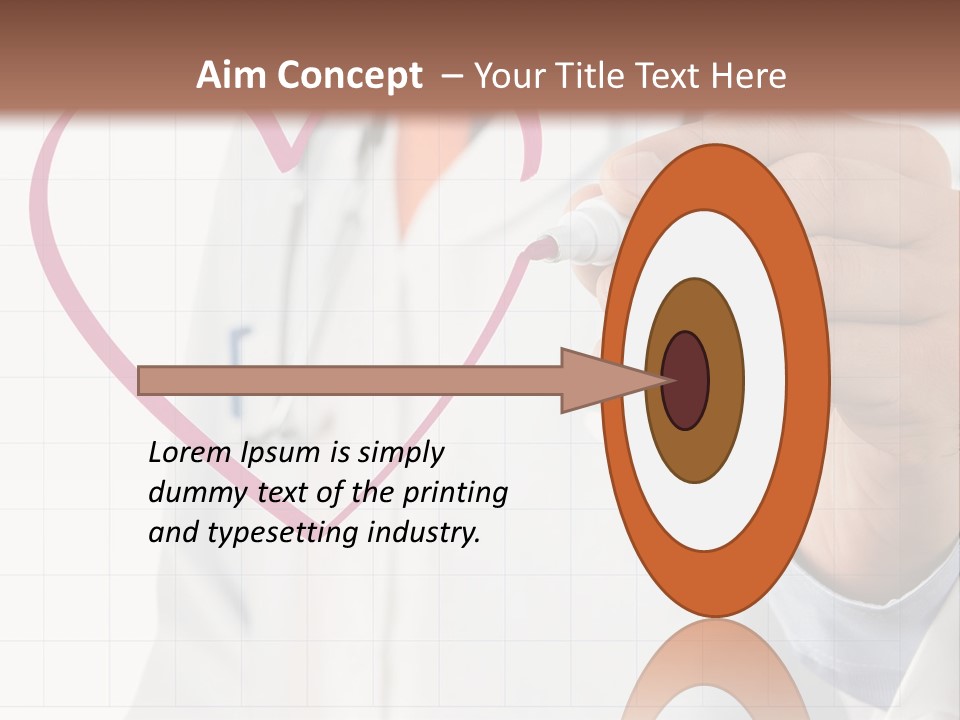 Aim Concept – Your Title Text Here

Lorem Ipsum is simply dummy text of the printing and typesetting industry.